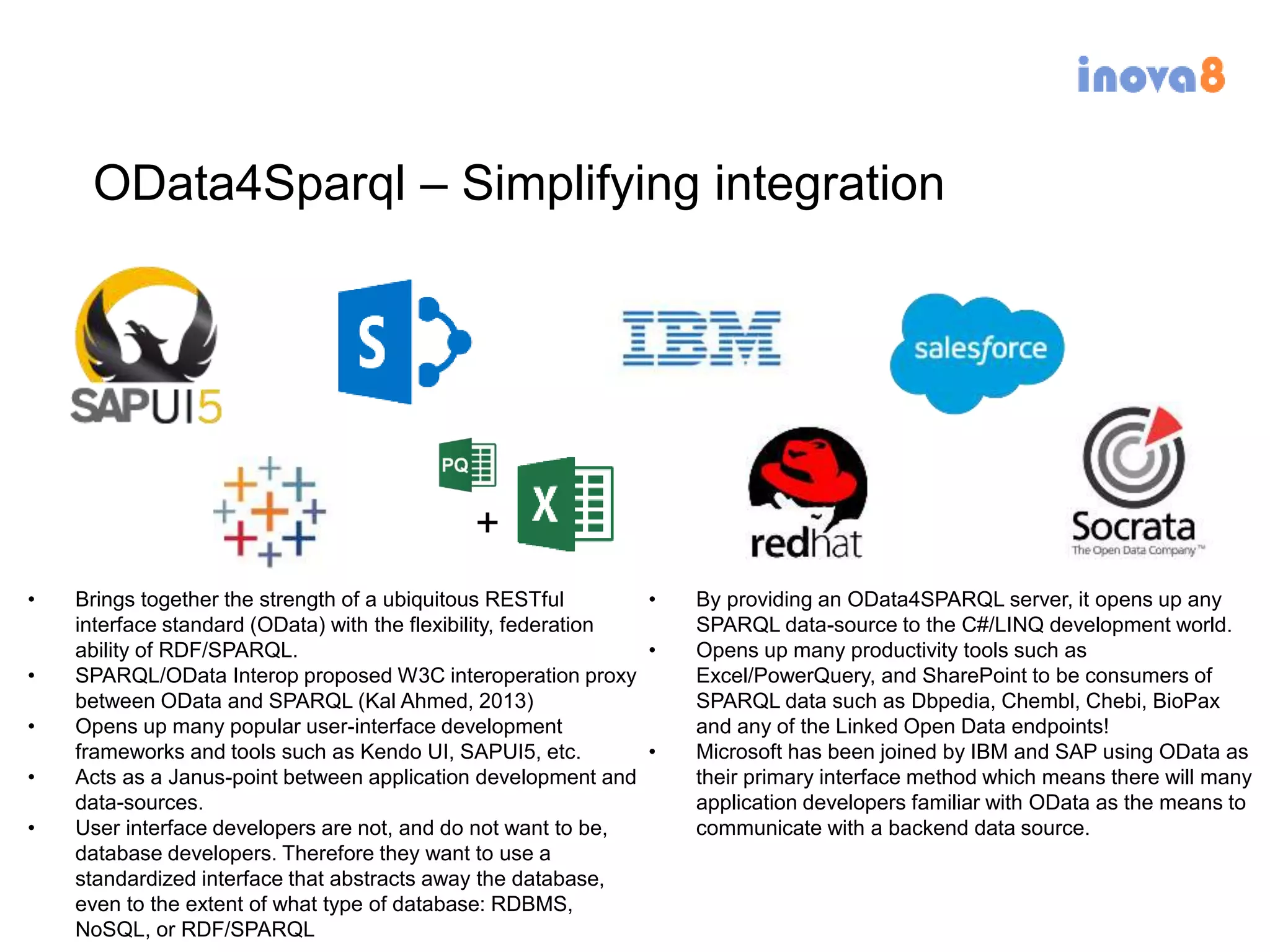 inova8

OData4Sparql – Simplifying integration

SAPUI5

S

IBM

salesforce

PQ

+

X

redhat

Socrata
The Open Data Company™

• Brings together the strength of a ubiquitous RESTful interface standard (OData) with the flexibility, federation ability of RDF/SPARQL.
• SPARQL/OData Interop proposed W3C interoperation proxy between OData and SPARQL (Kal Ahmed, 2013)
• Opens up many popular user-interface development frameworks and tools such as Kendo UI, SAPUI5, etc.
• Acts as a Janus-point between application development and data-sources.
• User interface developers are not, and do not want to be, database developers. Therefore they want to use a standardized interface that abstracts away the database, even to the extent of what type of database: RDBMS, NoSQL, or RDF/SPARQL

• By providing an OData4SPARQL server, it opens up any SPARQL data-source to the C#/LINQ development world.
• Opens up many productivity tools such as Excel/PowerQuery, and SharePoint to be consumers of SPARQL data such as Dbpedia, Chembl, Chebi, BioPax and any of the Linked Open Data endpoints!
• Microsoft has been joined by IBM and SAP using OData as their primary interface method which means there will many application developers familiar with OData as the means to communicate with a backend data source.